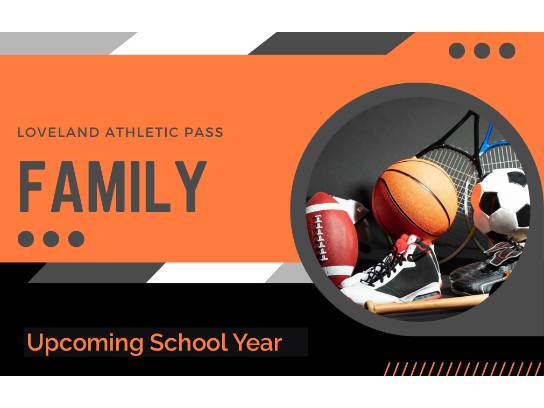 LOVELAND ATHLETIC PASS

FAMILY

Upcoming School Year